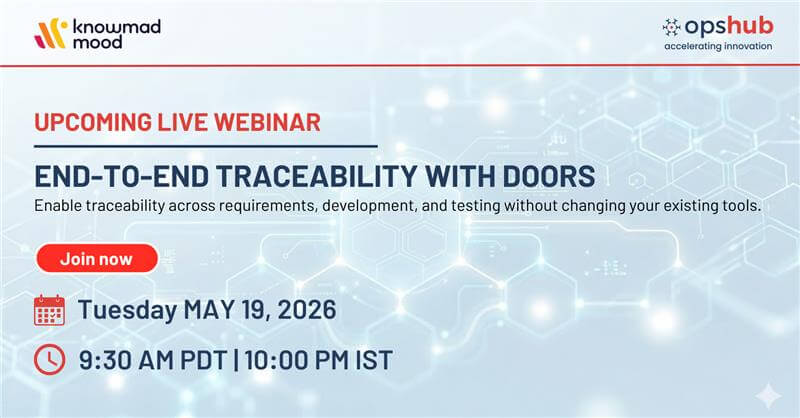 knowmad mood

opshub
accelerating innovation

UPCOMING LIVE WEBINAR

END-TO-END TRACEABILITY WITH DOORS

Enable traceability across requirements, development, and testing without changing your existing tools.

Join now

Tuesday MAY 19, 2026

9:30 AM PDT | 10:00 PM IST